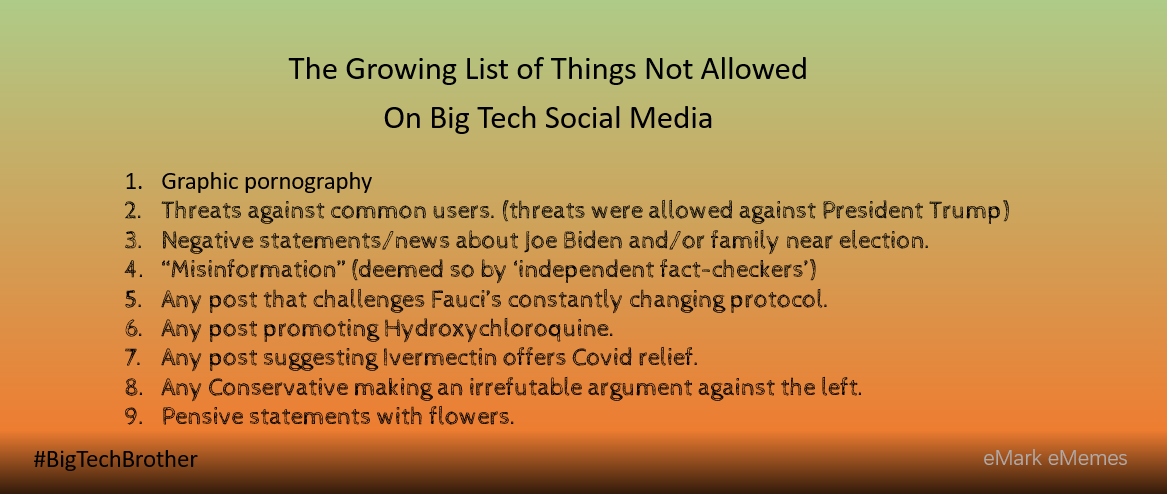 The Growing List of Things Not Allowed

On Big Tech Social Media

1. Graphic pornography
2. Threats against common users. (threats were allowed against President Trump)
3. Negative statements/news about Joe Biden and/or family near election.
4. “Misinformation” (deemed so by ‘independent fact-checkers’)
5. Any post that challenges Fauci’s constantly changing protocol.
6. Any post promoting Hydroxychloroquine.
7. Any post suggesting Ivermectin offers Covid relief.
8. Any Conservative making an irrefutable argument against the left.
9. Pensive statements with flowers.

#BigTechBrother

eMark eMemes